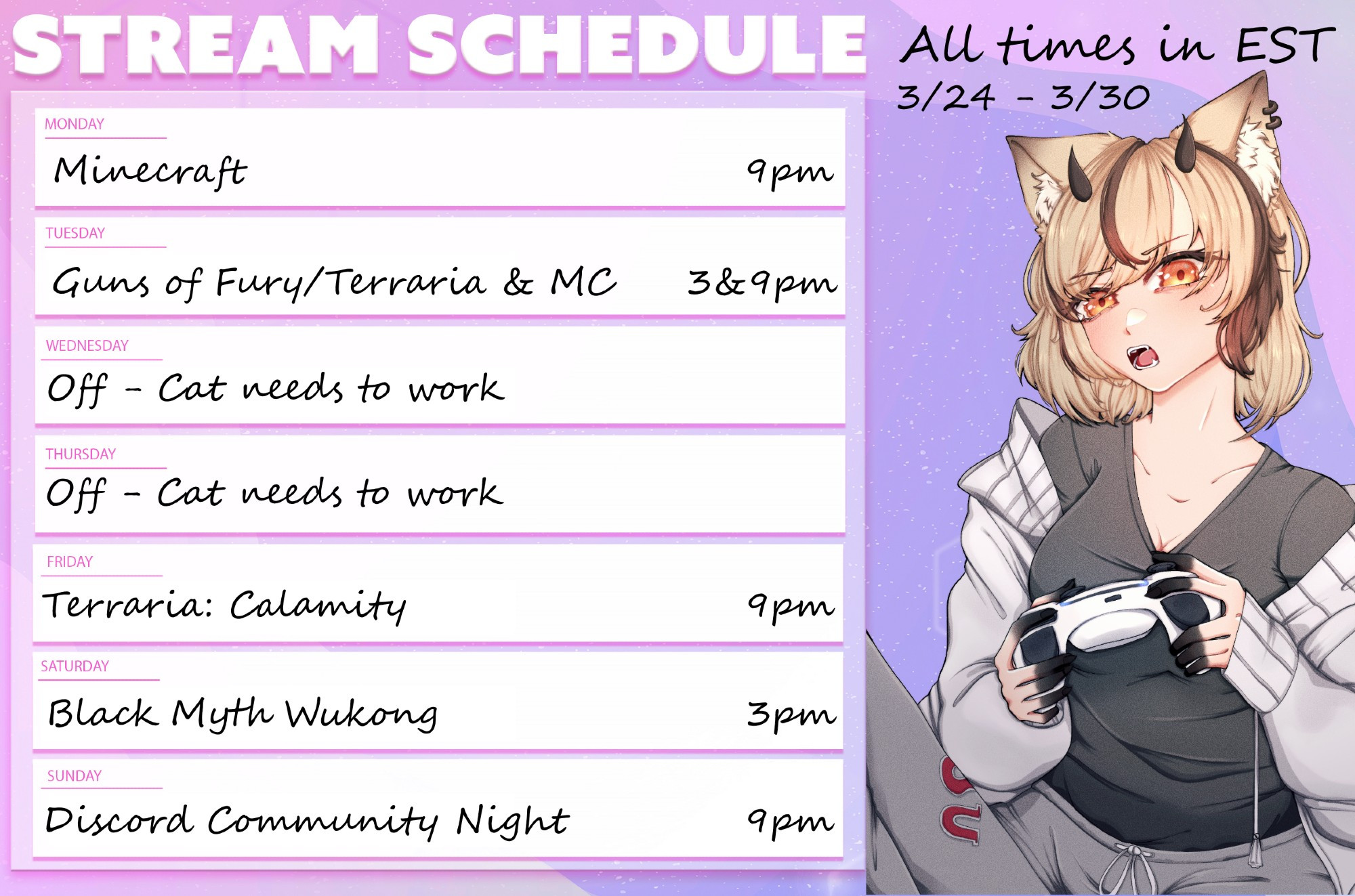 STREAM SCHEDULE

All times in EST
3/24 - 3/30

MONDAY
Minecraft 9pm

TUESDAY
Guns of Fury/Terraria & MC 3&9pm

WEDNESDAY
Off - Cat needs to work

THURSDAY
Off - Cat needs to work

FRIDAY
Terraria: Calamity 9pm

SATURDAY
Black Myth Wukong 3pm

SUNDAY
Discord Community Night 9pm